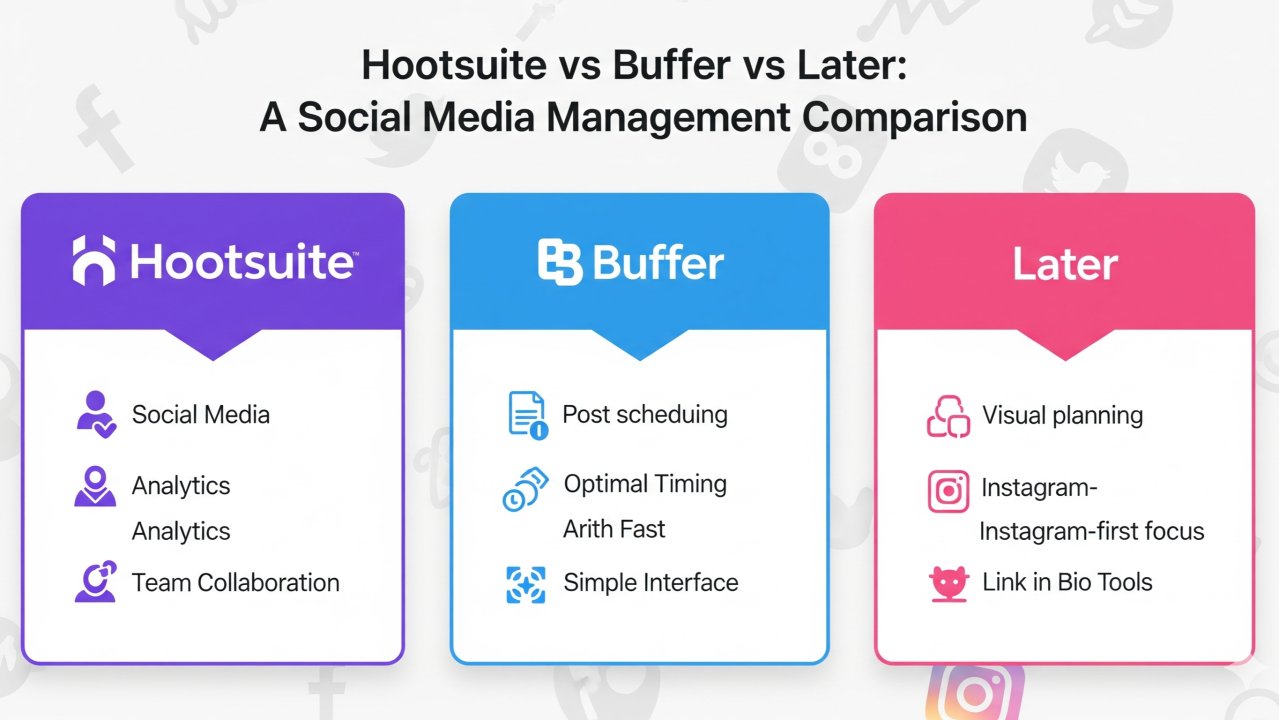 Hootsuite vs Buffer vs Later:
A Social Media Management Comparison

Hootsuite

Social Media

Analytics
Analytics

Team Collaboration

Buffer

Post scheduing

Optimal Timing
Arith Fast

Simple Interface

Later

Visual planning

Instagram-
Instagram-first focus

Link in Bio Tools